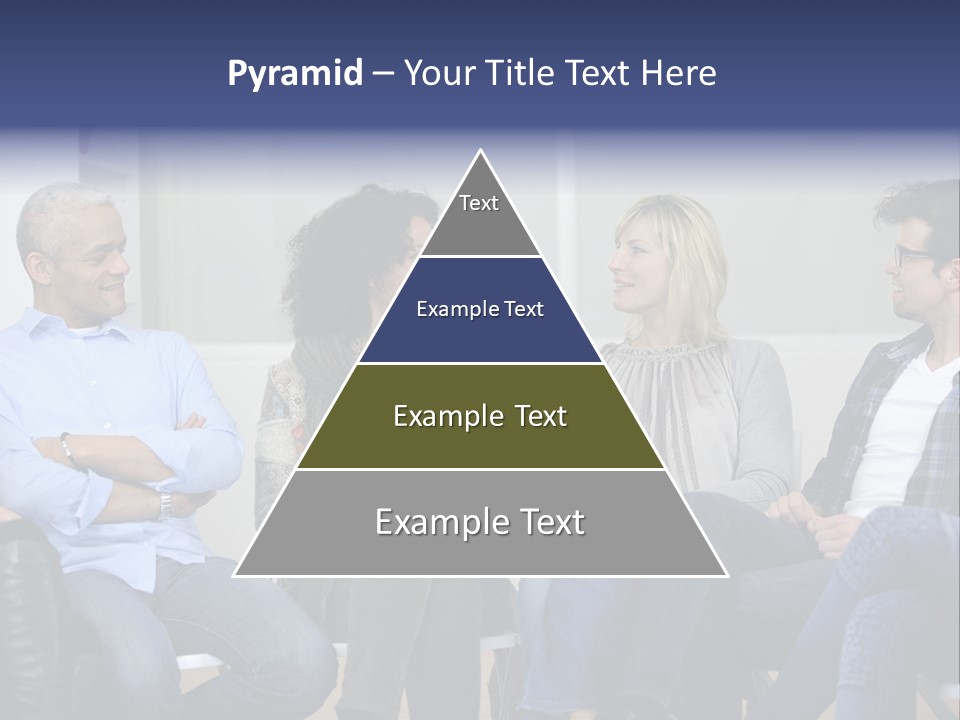 Pyramid – Your Title Text Here

Text

Example Text

Example Text

Example Text